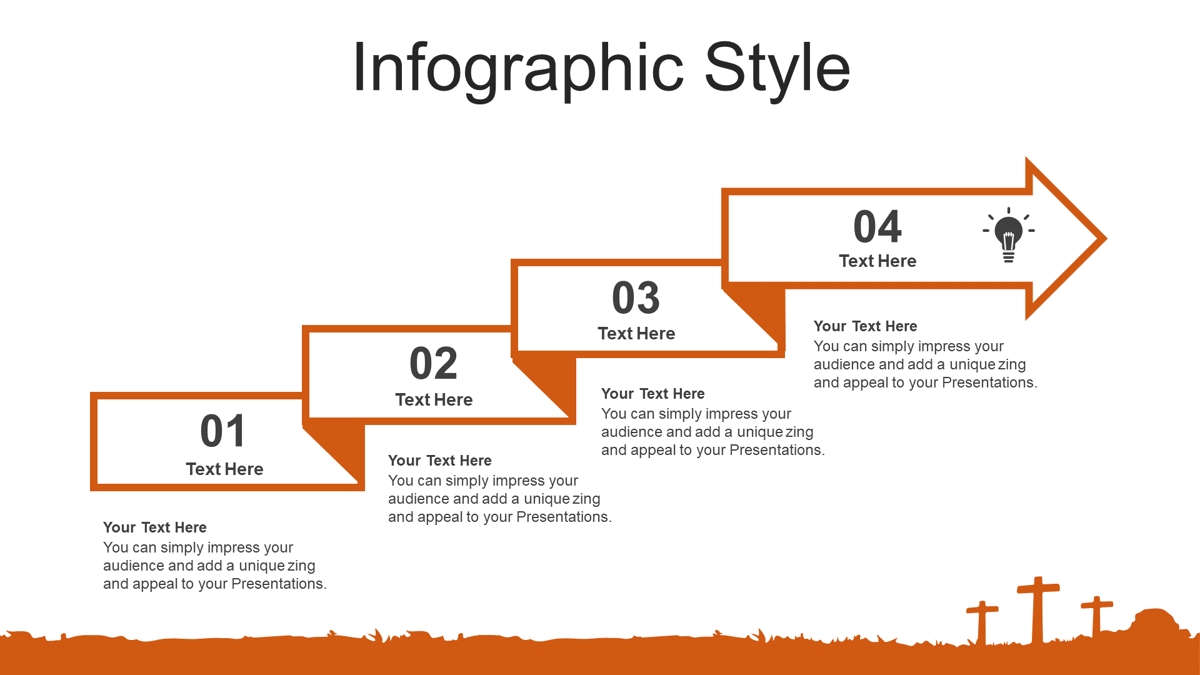 Infographic Style

01
Text Here

Your Text Here
You can simply impress your audience and add a unique zing and appeal to your Presentations.

02
Text Here

Your Text Here
You can simply impress your audience and add a unique zing and appeal to your Presentations.

03
Text Here

Your Text Here
You can simply impress your audience and add a unique zing and appeal to your Presentations.

04
Text Here

Your Text Here
You can simply impress your audience and add a unique zing and appeal to your Presentations.